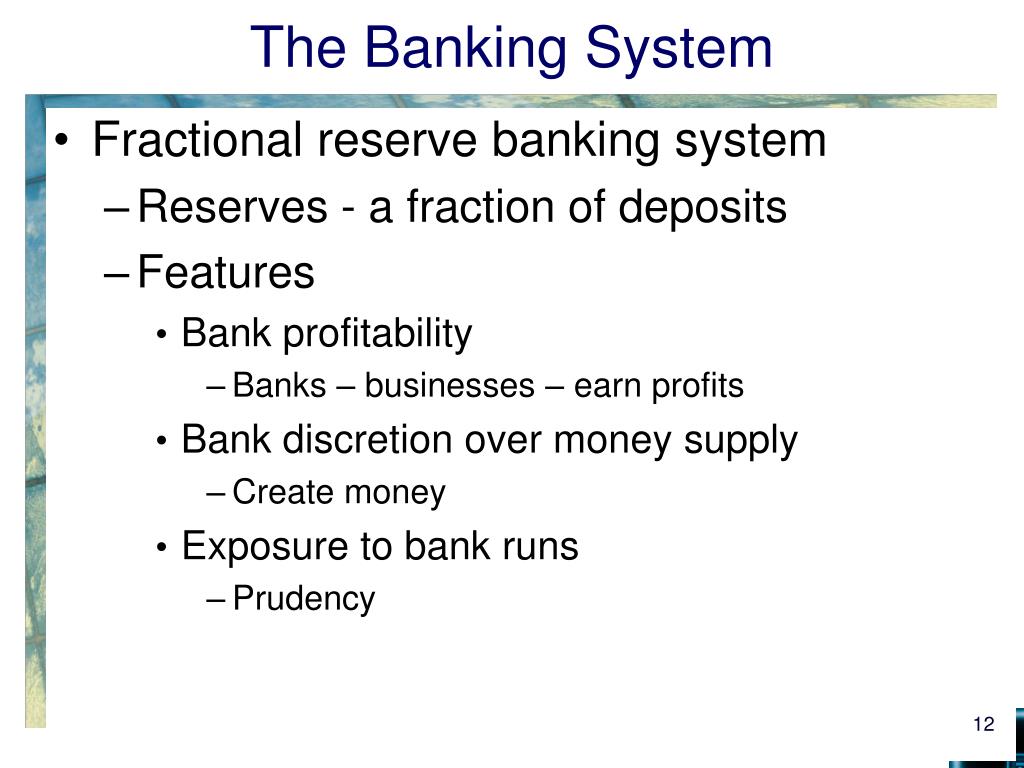 The Banking System

• Fractional reserve banking system
– Reserves - a fraction of deposits
– Features
• Bank profitability
– Banks – businesses – earn profits
• Bank discretion over money supply
– Create money
• Exposure to bank runs
– Prudency

12